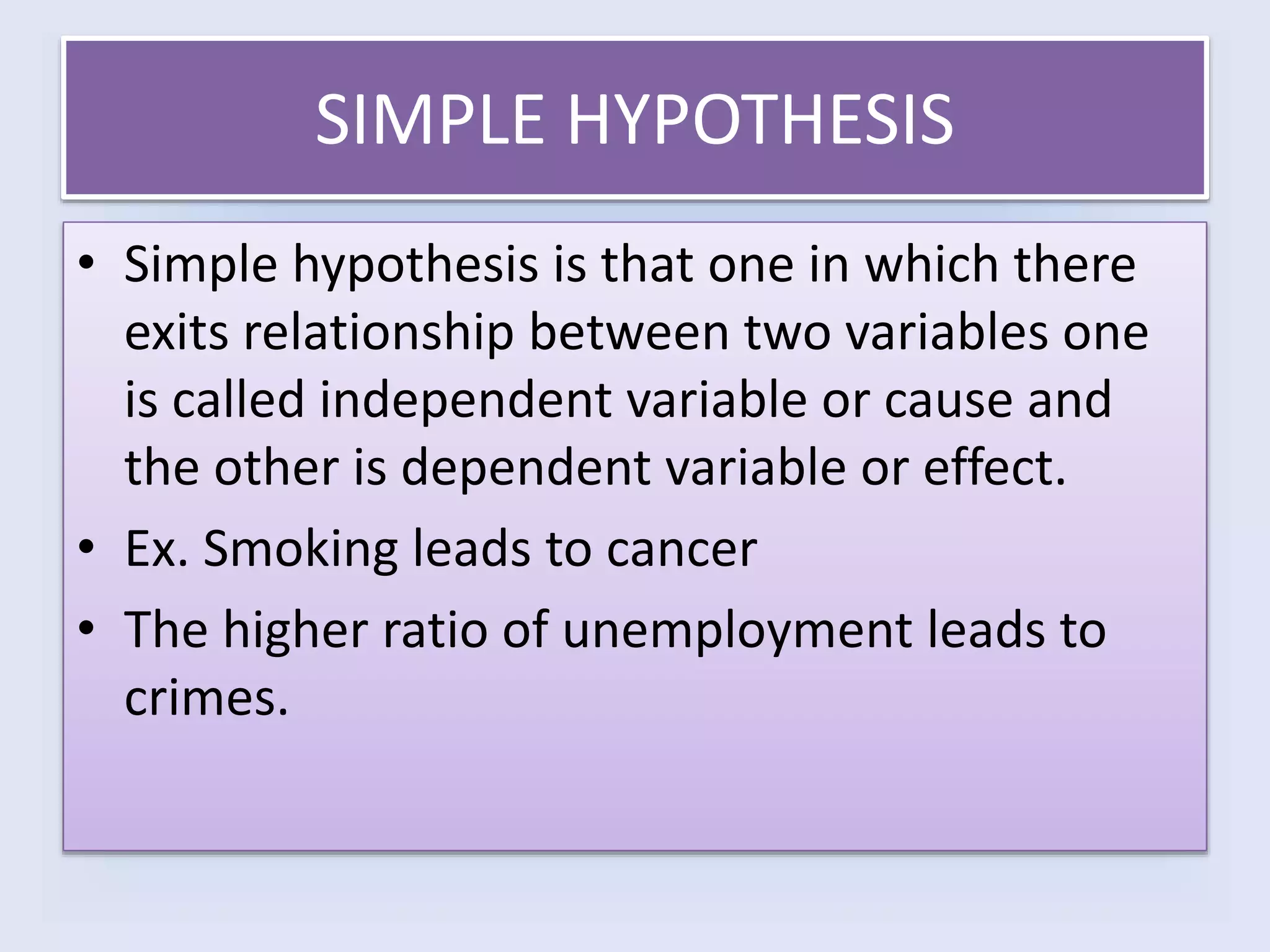 SIMPLE HYPOTHESIS

• Simple hypothesis is that one in which there exits relationship between two variables one is called independent variable or cause and the other is dependent variable or effect.
• Ex. Smoking leads to cancer
• The higher ratio of unemployment leads to crimes.